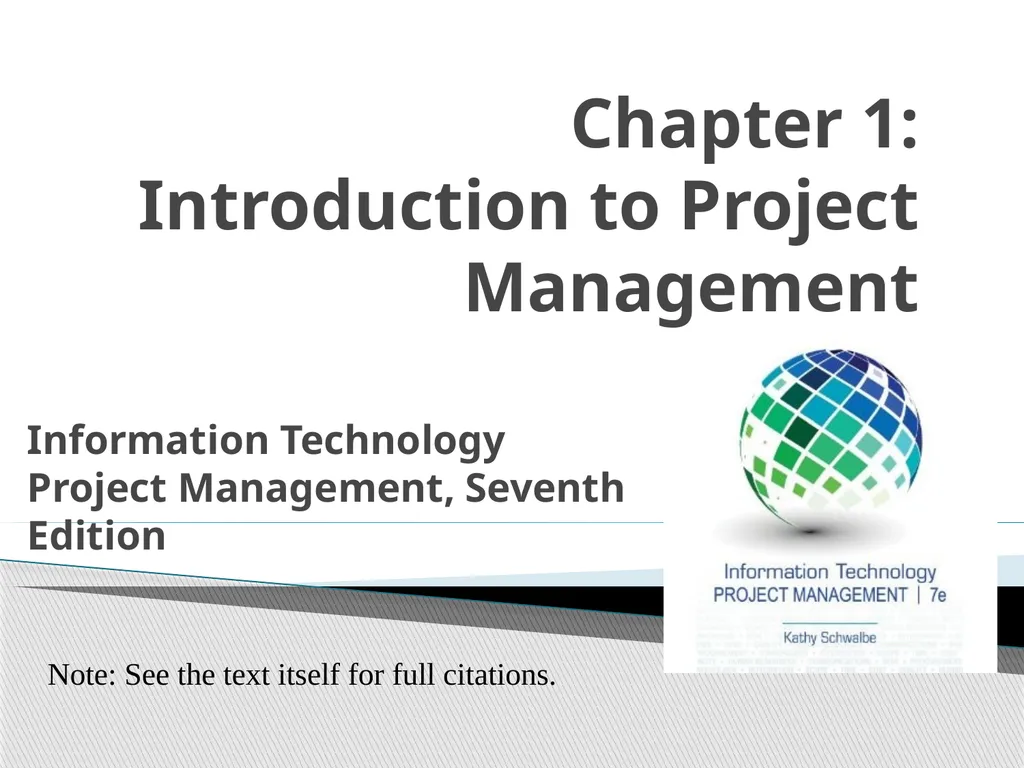 Chapter 1: Introduction to Project Management

Information Technology Project Management, Seventh Edition

Information Technology
PROJECT MANAGEMENT | 7e
Kathy Schwalbe

Note: See the text itself for full citations.